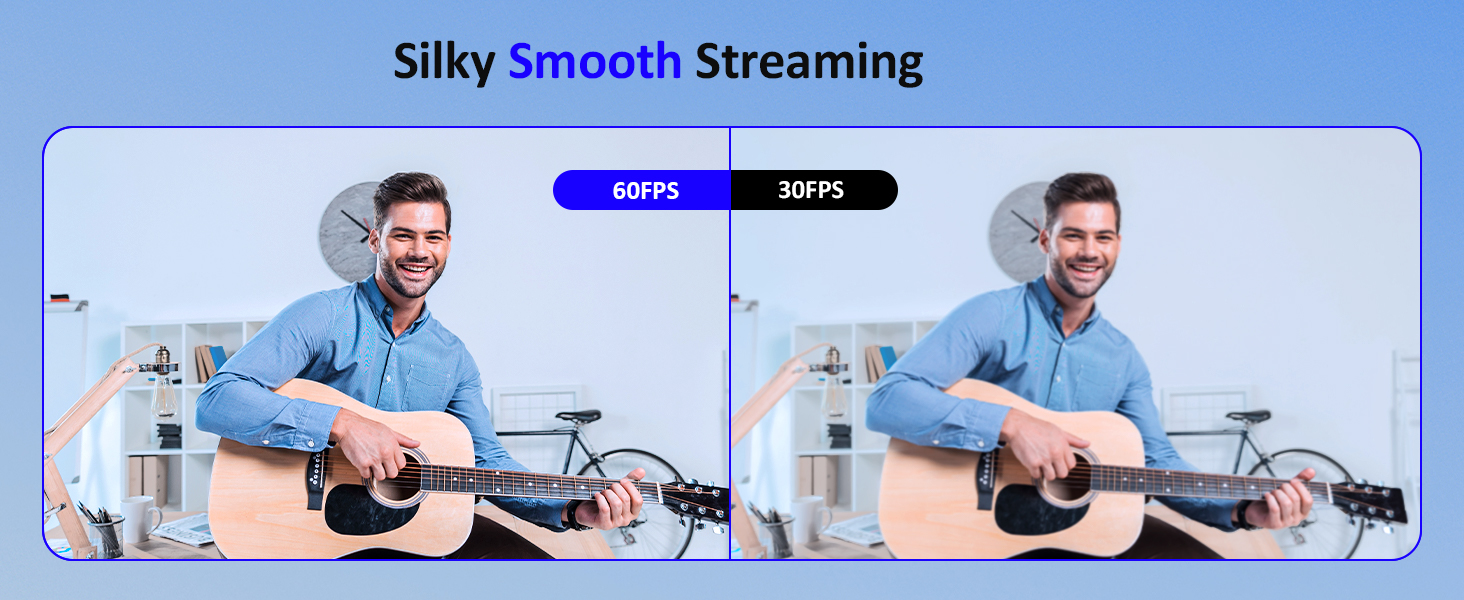 Silky Smooth Streaming

60FPS

30FPS